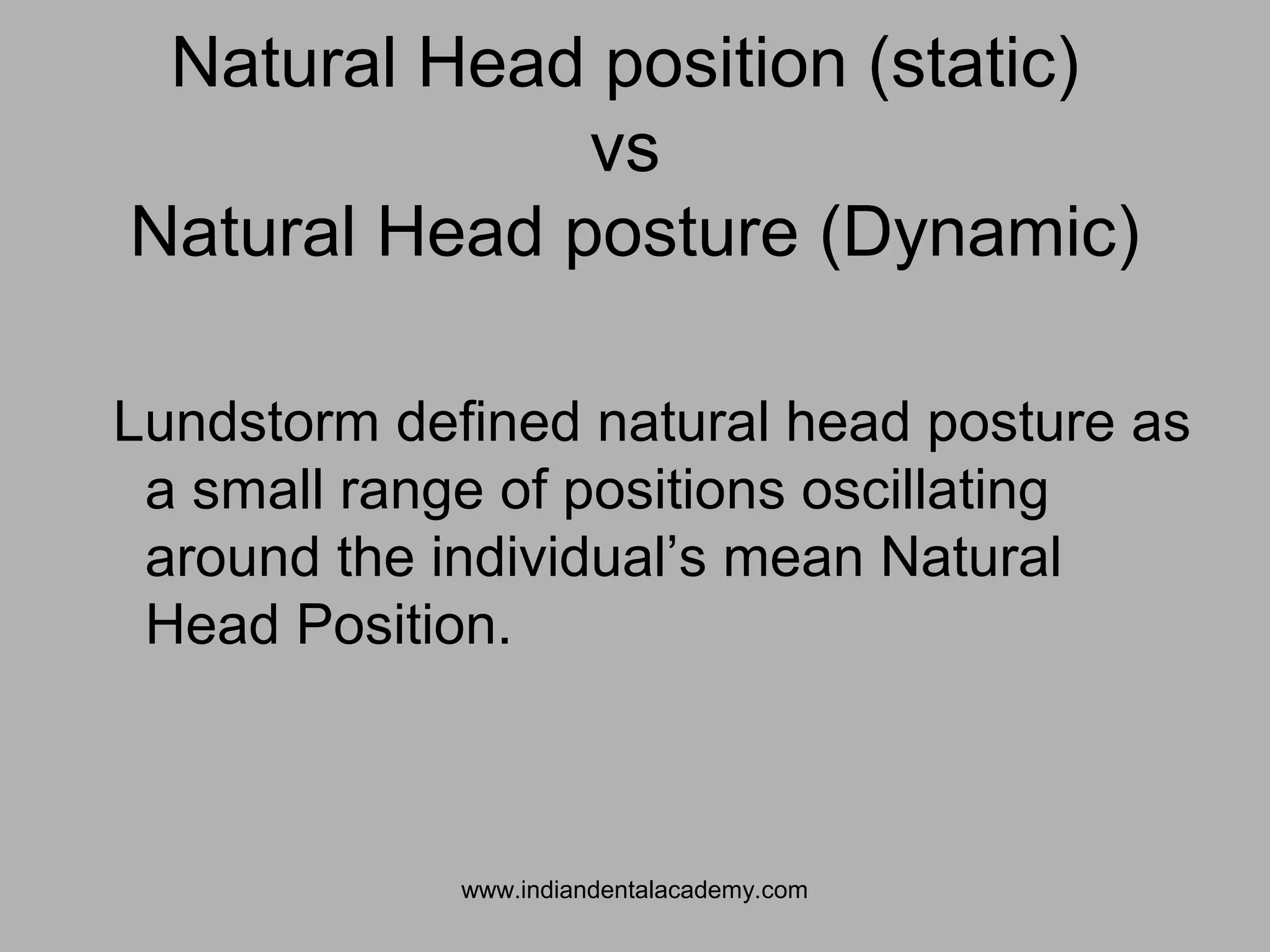 Natural Head position (static)
vs
Natural Head posture (Dynamic)

Lundstorm defined natural head posture as a small range of positions oscillating around the individual’s mean Natural Head Position.

www.indiandentalacademy.com